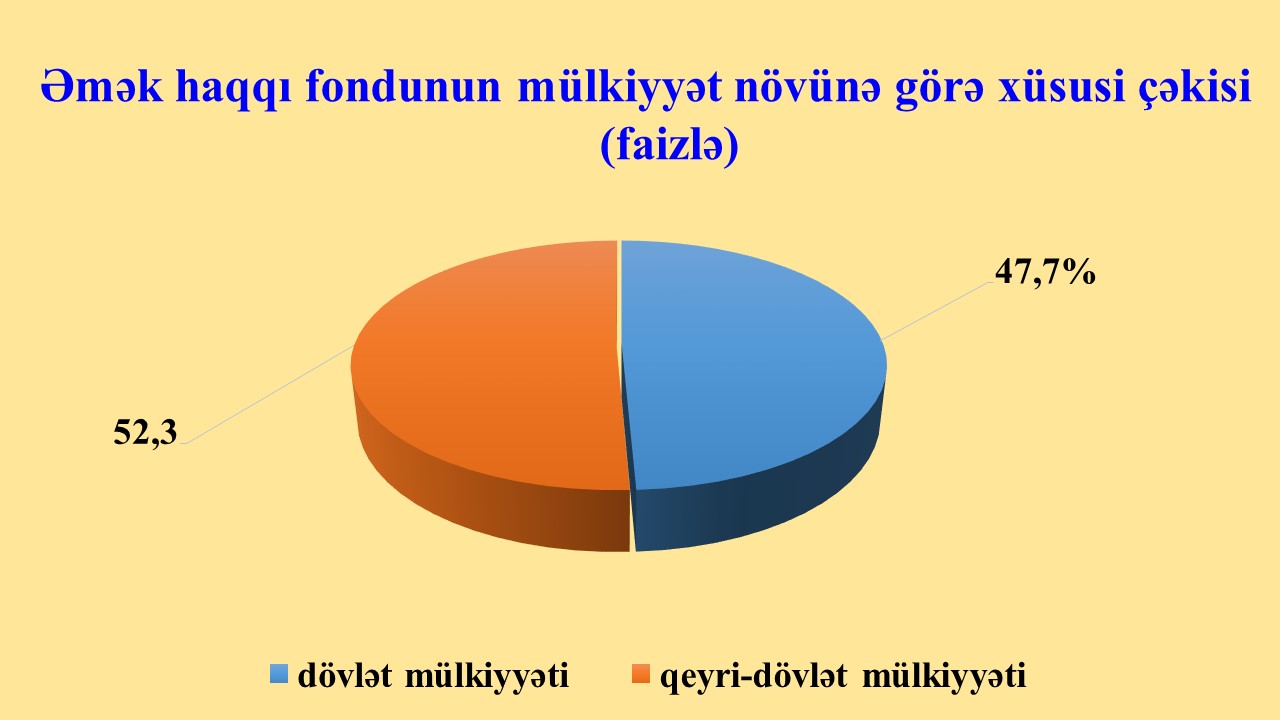 Əmək haqqı fondunun mülkiyyət növünə görə xüsusi çəkisi (faizlə)

47,7%

52,3

dövlət mülkiyyəti
qeyri-dövlət mülkiyyəti